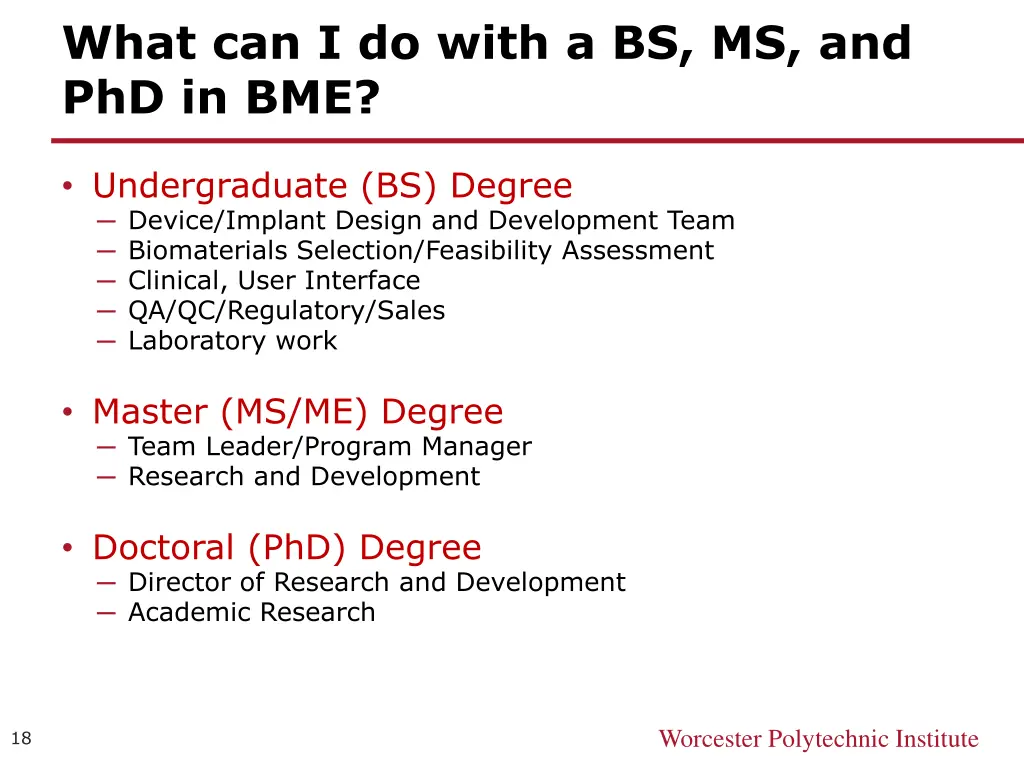 What can I do with a BS, MS, and PhD in BME?

• Undergraduate (BS) Degree
– Device/Implant Design and Development Team
– Biomaterials Selection/Feasibility Assessment
– Clinical, User Interface
– QA/QC/Regulatory/Sales
– Laboratory work

• Master (MS/ME) Degree
– Team Leader/Program Manager
– Research and Development

• Doctoral (PhD) Degree
– Director of Research and Development
– Academic Research

18

Worcester Polytechnic Institute